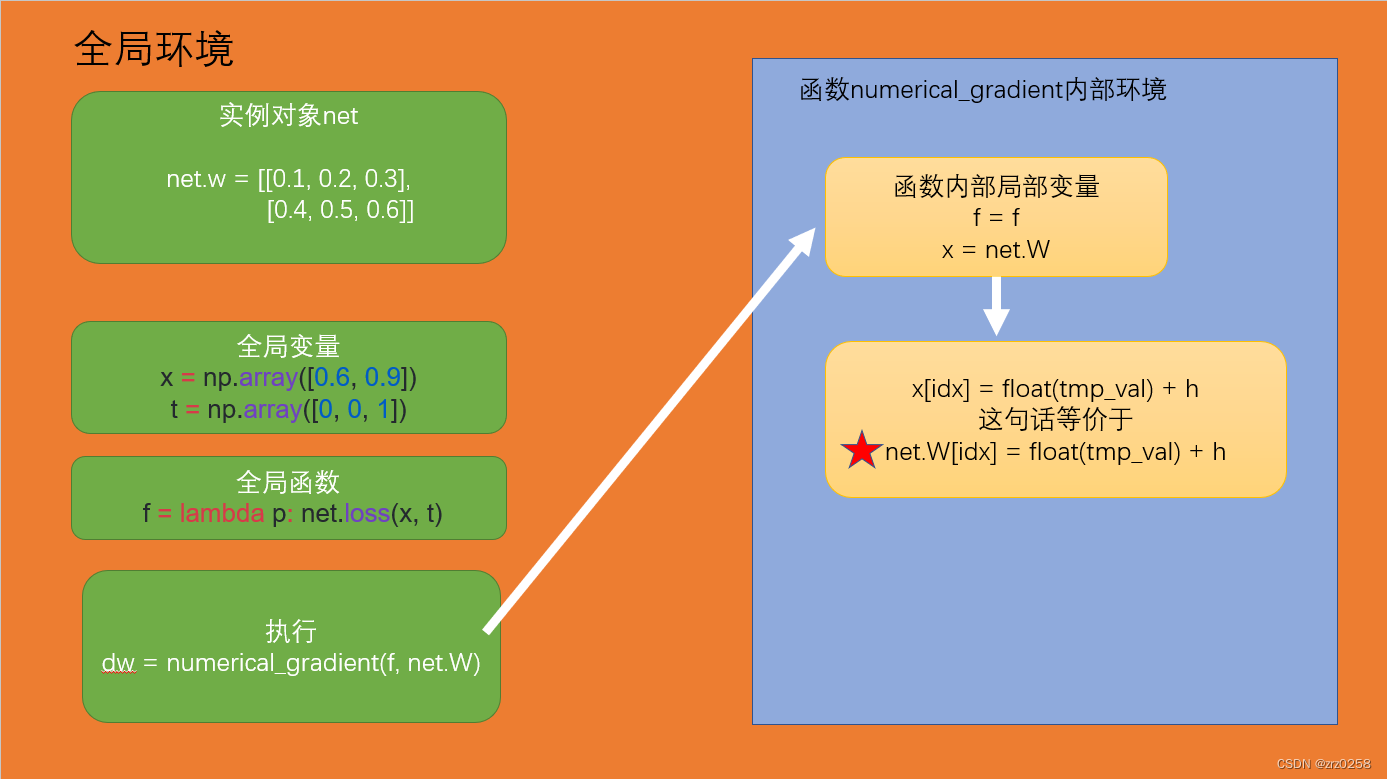 全局环境

实例对象net

net.w = [[0.1, 0.2, 0.3],
[0.4, 0.5, 0.6]]

全局变量
x = np.array([0.6, 0.9])
t = np.array([0, 0, 1])

全局函数
f = lambda p: net.loss(x, t)

执行
dw = numerical_gradient(f, net.W)

函数numerical_gradient内部环境

函数内部局部变量
f = f
x = net.W

x[idx] = float(tmp_val) + h
这句话等价于
net.W[idx] = float(tmp_val) + h

CSDN @zrz0258